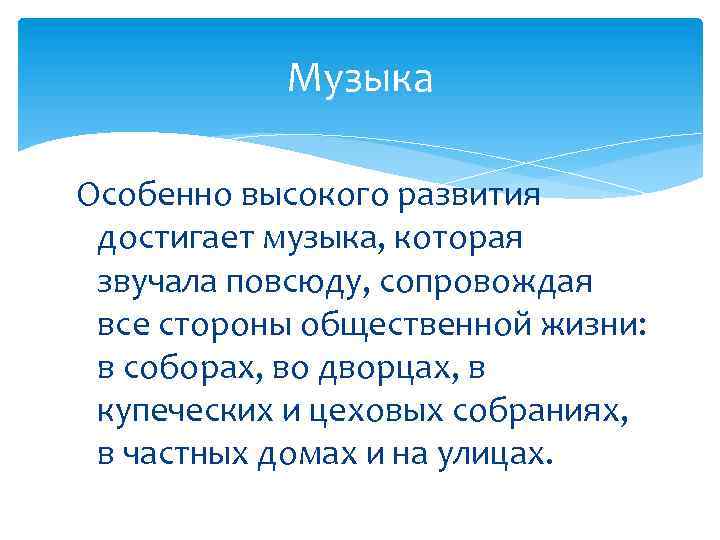 Музыка

Особенно высокого развития достигает музыка, которая звучала повсюду, сопровождая все стороны общественной жизни: в соборах, во дворцах, в купеческих и цеховых собраниях, в частных домах и на улицах.